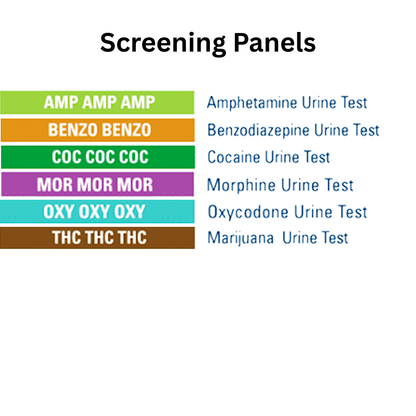 Screening Panels

AMP AMP AMP Amphetamine Urine Test

BENZO BENZO Benzodiazepine Urine Test

COC COC COC Cocaine Urine Test

MOR MOR MOR Morphine Urine Test

OXY OXY OXY Oxycodone Urine Test

THC THC THC Marijuana Urine Test